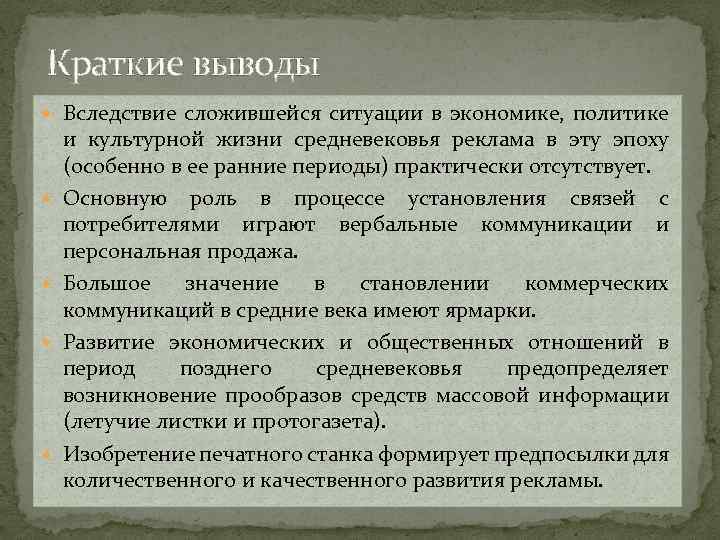 Краткие выводы

Вследствие сложившейся ситуации в экономике, политике и культурной жизни средневековья реклама в эту эпоху (особенно в ее ранние периоды) практически отсутствует.

Основную роль в процессе установления связей с потребителями играют вербальные коммуникации и персональная продажа.

Большое значение в становлении коммерческих коммуникаций в средние века имеют ярмарки.

Развитие экономических и общественных отношений в период позднего средневековья предопределяет возникновение прообразов средств массовой информации (летучие листки и протогазета).

Изобретение печатного станка формирует предпосылки для количественного и качественного развития рекламы.